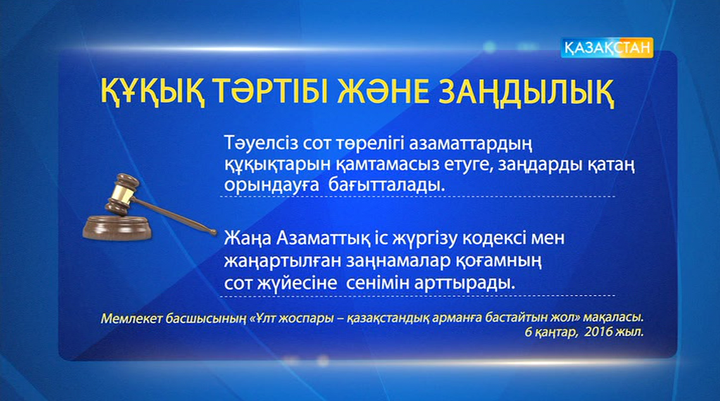 ҚАЗАҚСТАН

ҚҰҚЫҚ ТӘРТІБІ ЖӘНЕ ЗАҢДЫЛЫҚ

Тәуелсіз сот төрелігі азаматтардың құқықтарын қамтамасыз етуге, заңдарды қатаң орындауға бағытталады.

Жаңа Азаматтық іс жүргізу кодексі мен жаңартылған заңнамалар қоғамның сот жүйесіне сенімін арттырады.

Мемлекет басшысының «Ұлт жоспары – қазақстандық арманға бастайтын жол» мақаласы. 6 қаңтар, 2016 жыл.